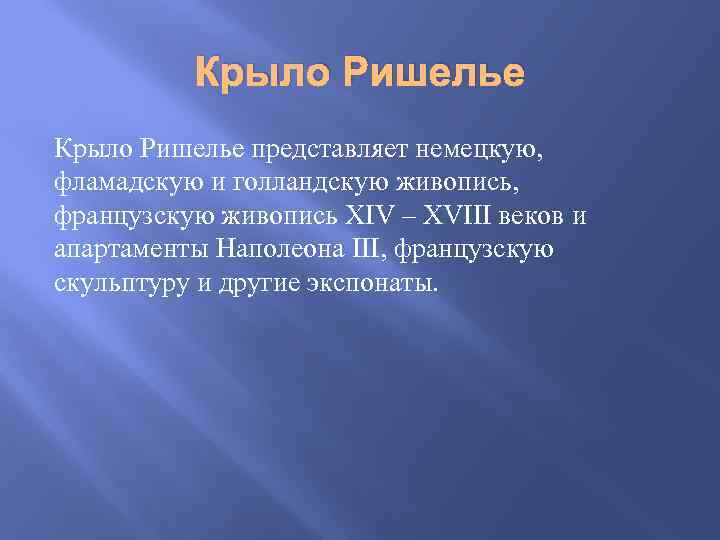 Крыло Ришелье

Крыло Ришелье представляет немецкую, фламадскую и голландскую живопись, французскую живопись XIV – XVIII веков и апартаменты Наполеона III, французскую скульптуру и другие экспонаты.